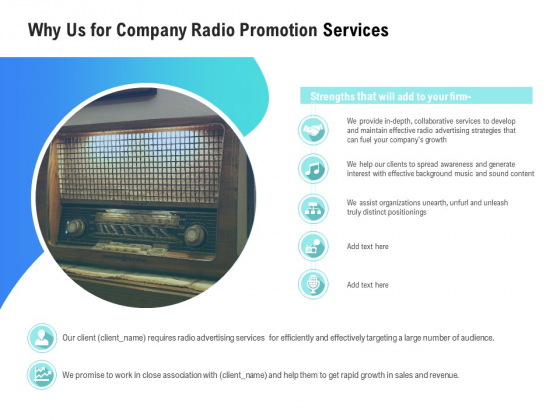 Why Us for Company Radio Promotion Services

Strengths that will add to your firm-

We provide in-depth, collaborative services to develop and maintain effective radio advertising strategies that can fuel your company's growth

We help our clients to spread awareness and generate interest with effective background music and sound content

We assist organizations unearth, unfurl and unleash truly distinct positionings

Add text here

Add text here

Our client (client_name) requires radio advertising services for efficiently and effectively targeting a large number of audience.

We promise to work in close association with (client_name) and help them to get rapid growth in sales and revenue.